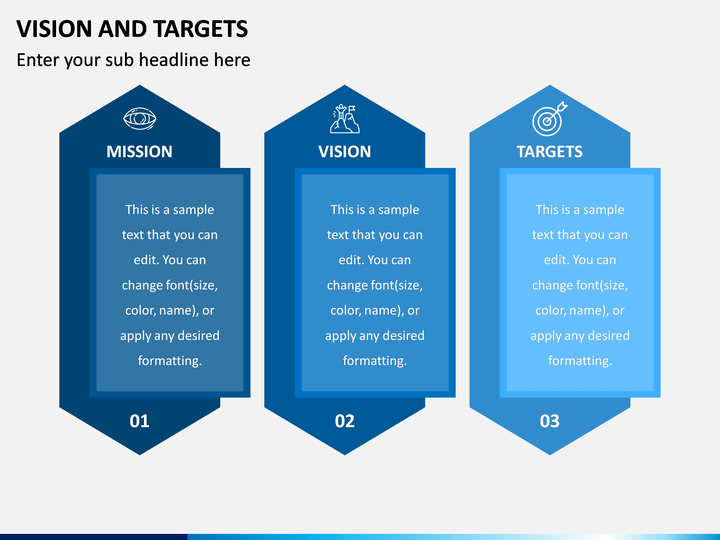 VISION AND TARGETS

Enter your sub headline here

MISSION

This is a sample text that you can edit. You can change font(size, color, name), or apply any desired formatting.

01

VISION

This is a sample text that you can edit. You can change font(size, color, name), or apply any desired formatting.

02

TARGETS

This is a sample text that you can edit. You can change font(size, color, name), or apply any desired formatting.

03